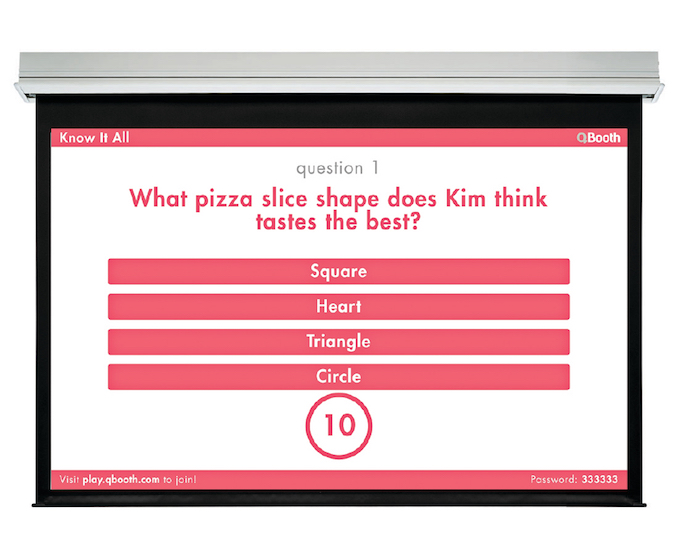 Know It All

QBooth

question 1

What pizza slice shape does Kim think tastes the best?

Square

Heart

Triangle

Circle

10

Visit play.qbooth.com to join!

Password: 333333